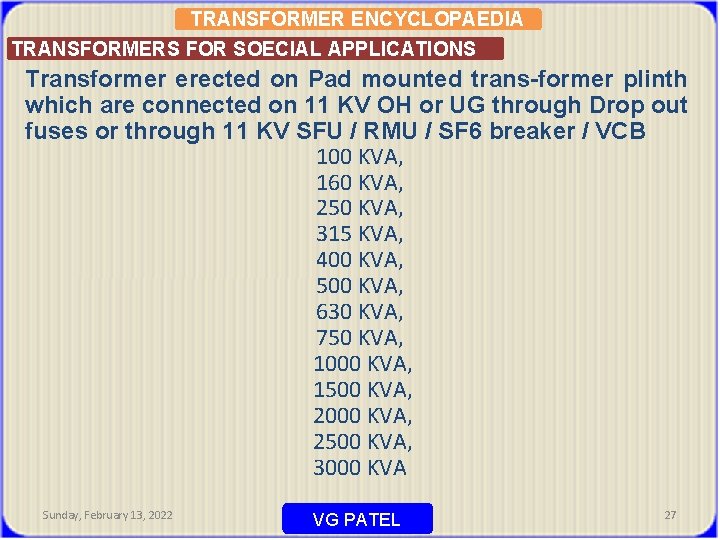 TRANSFORMER ENCYCLOPAEDIA

TRANSFORMERS FOR SOECIAL APPLICATIONS

Transformer erected on Pad mounted trans-former plinth which are connected on 11 KV OH or UG through Drop out fuses or through 11 KV SFU / RMU / SF6 breaker / VCB

100 KVA,
160 KVA,
250 KVA,
315 KVA,
400 KVA,
500 KVA,
630 KVA,
750 KVA,
1000 KVA,
1500 KVA,
2000 KVA,
2500 KVA,
3000 KVA

Sunday, February 13, 2022

VG PATEL

27